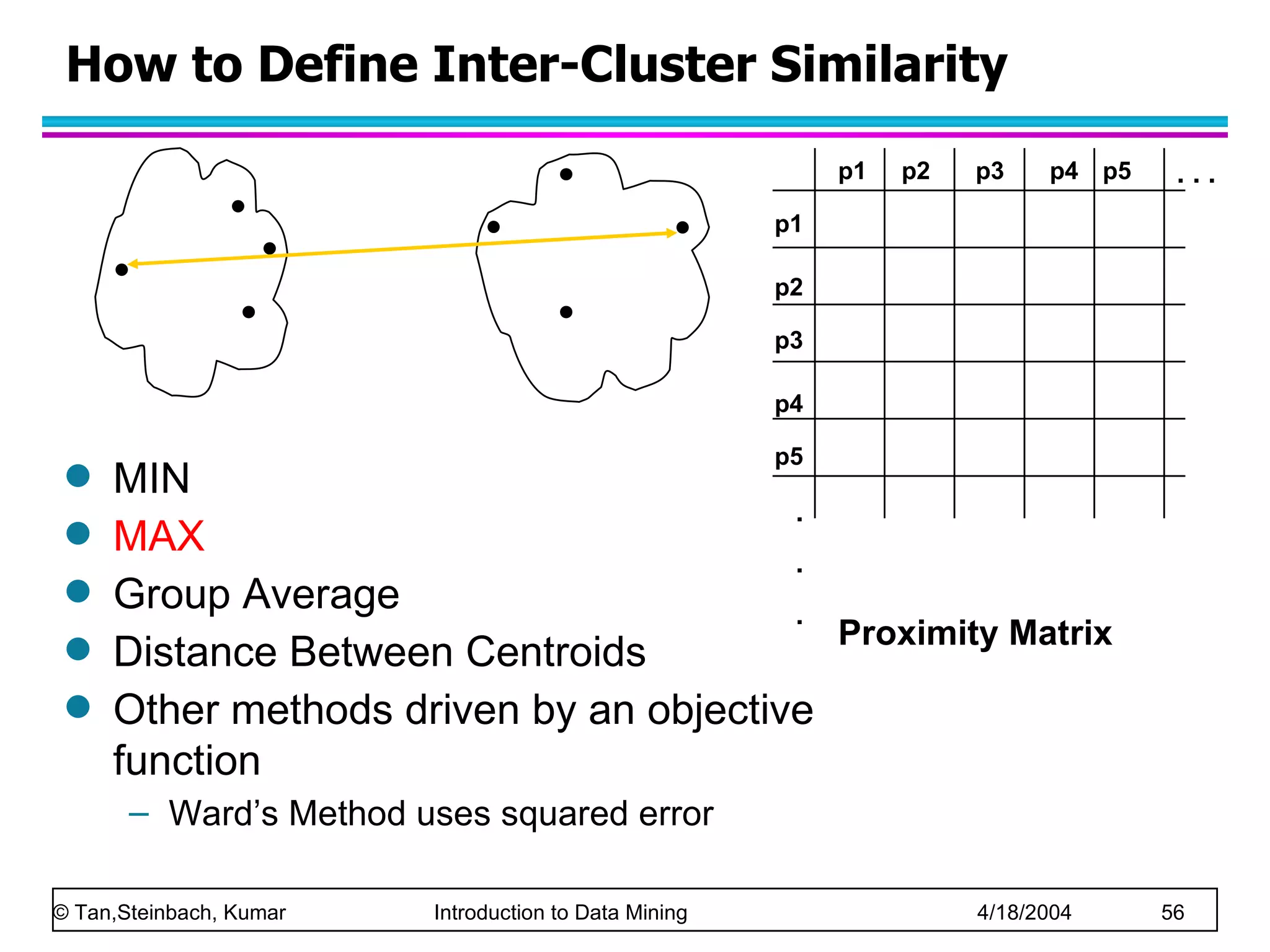 How to Define Inter-Cluster Similarity

|  | p1 | p2 | p3 | p4 | p5 | . . . |
|---|---|---|---|---|---|---|
| p1 |  |  |  |  |  |  |
| p2 |  |  |  |  |  |  |
| p3 |  |  |  |  |  |  |
| p4 |  |  |  |  |  |  |
| p5 |  |  |  |  |  |  |
| . |  |  |  |  |  |  |
| . |  |  |  |  |  |  |
| . |  |  |  |  |  |  |

Proximity Matrix

- MIN
- MAX
- Group Average
- Distance Between Centroids
- Other methods driven by an objective function
  – Ward's Method uses squared error

© Tan,Steinbach, Kumar Introduction to Data Mining 4/18/2004 56